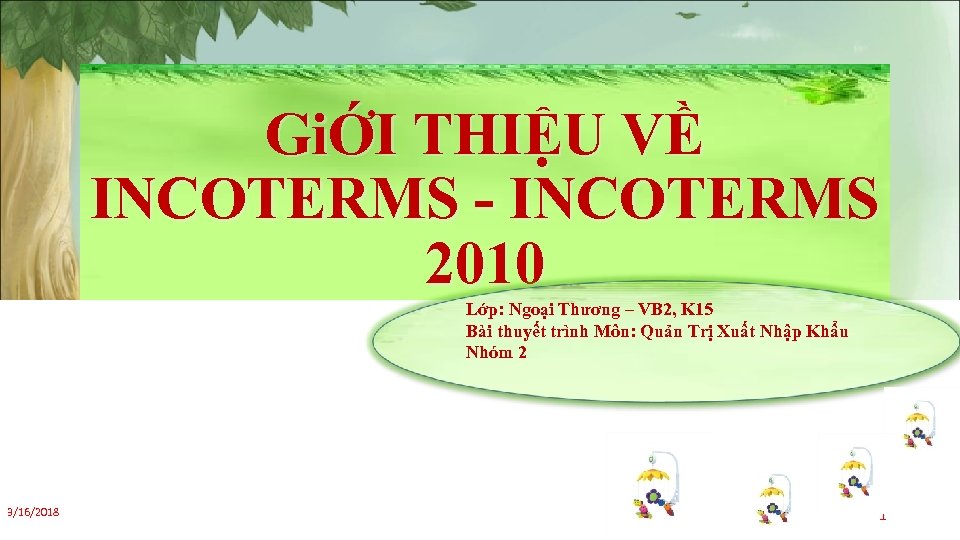 GiỚI THIỆU VỀ INCOTERMS - INCOTERMS 2010

Lớp: Ngoại Thương – VB2, K15
Bài thuyết trình Môn: Quản Trị Xuất Nhập Khẩu
Nhóm 2

3/16/2018

1